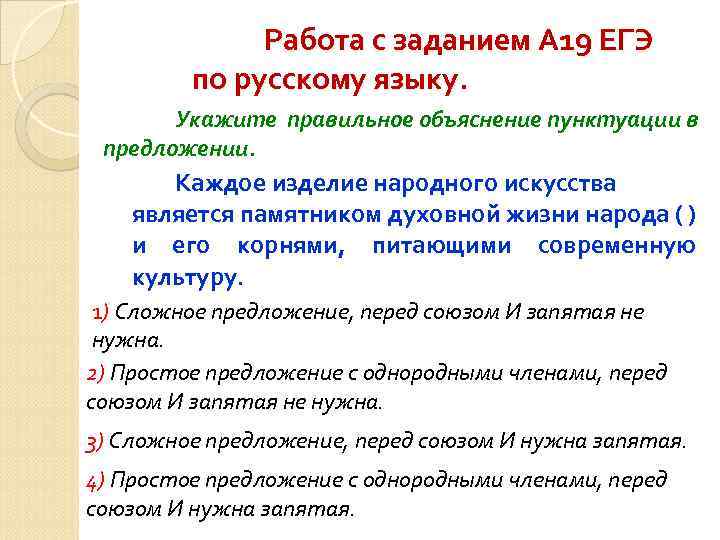 Работа с заданием А19 ЕГЭ по русскому языку.

Укажите правильное объяснение пунктуации в предложении.

Каждое изделие народного искусства является памятником духовной жизни народа ( ) и его корнями, питающими современную культуру.

1) Сложное предложение, перед союзом И запятая не нужна.

2) Простое предложение с однородными членами, перед союзом И запятая не нужна.

3) Сложное предложение, перед союзом И нужна запятая.

4) Простое предложение с однородными членами, перед союзом И нужна запятая.